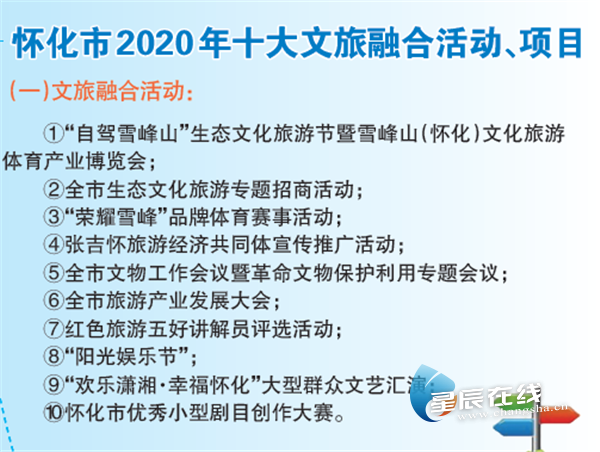 怀化市2020年十大文旅融合活动、项目

(一)文旅融合活动：

①“自驾雪峰山”生态文化旅游节暨雪峰山(怀化)文化旅游体育产业博览会；

②全市生态文化旅游专题招商活动；

③“荣耀雪峰”品牌体育赛事活动；

④张吉怀旅游经济共同体宣传推广活动；

⑤全市文物工作会议暨革命文物保护利用专题会议；

⑥全市旅游产业发展大会；

⑦红色旅游五好讲解员评选活动；

⑧“阳光娱乐节”；

⑨“欢乐潇湘·幸福怀化”大型群众文艺汇演；

⑩怀化市优秀小型剧目创作大赛。

星辰在线
www.changsha.cn